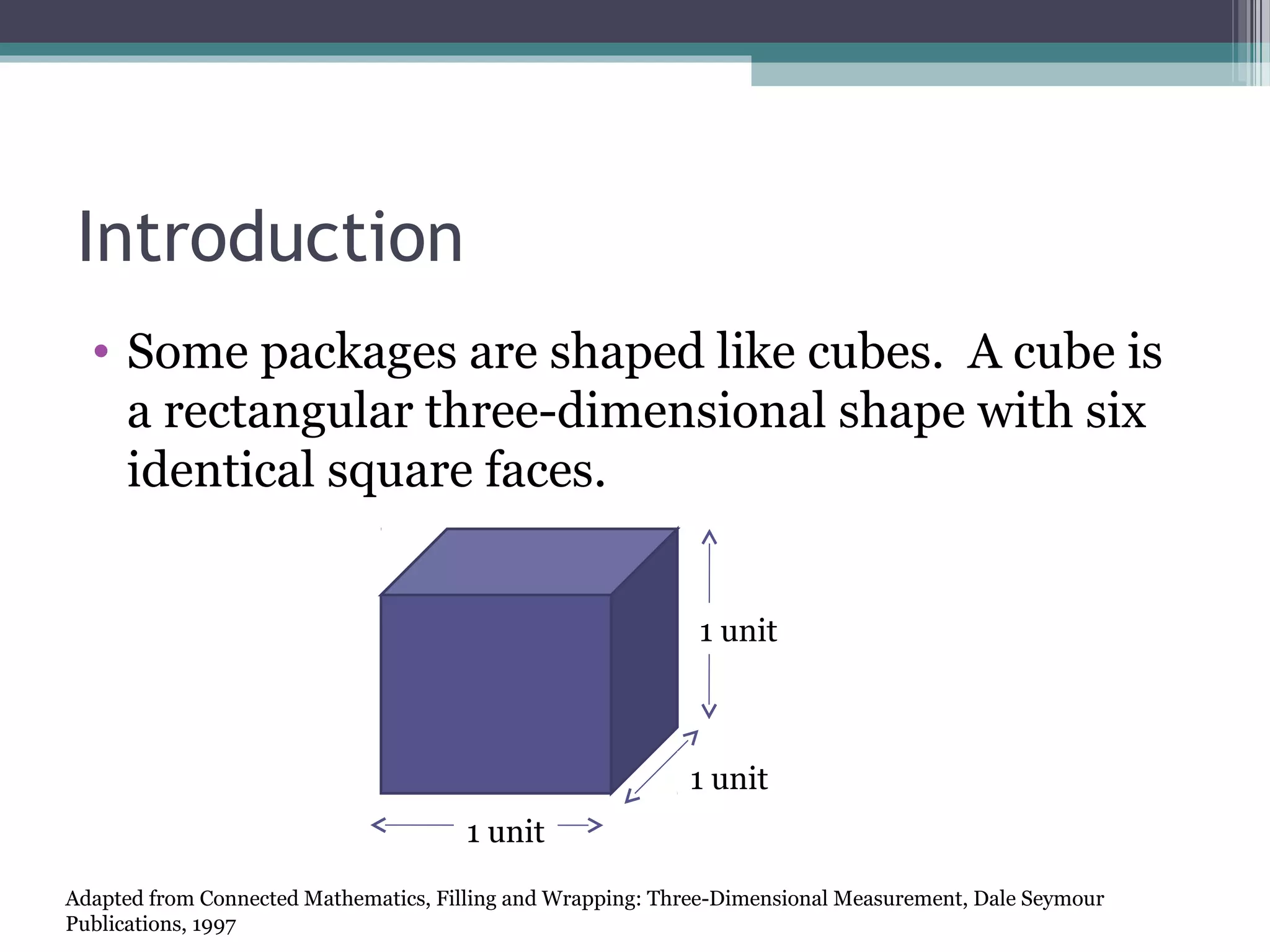 Introduction

• Some packages are shaped like cubes. A cube is a rectangular three-dimensional shape with six identical square faces.

1 unit

1 unit

1 unit

Adapted from Connected Mathematics, Filling and Wrapping: Three-Dimensional Measurement, Dale Seymour Publications, 1997